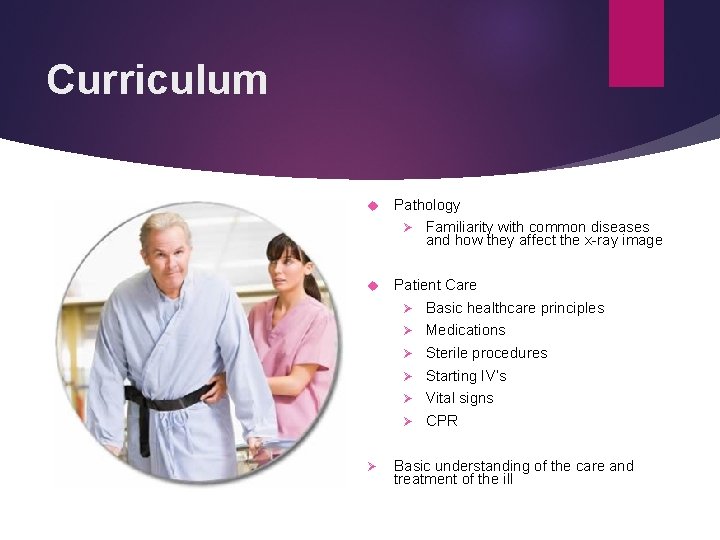 Curriculum

Pathology
Familiarity with common diseases and how they affect the x-ray image

Patient Care
Basic healthcare principles
Medications
Sterile procedures
Starting IV's
Vital signs
CPR

Basic understanding of the care and treatment of the ill